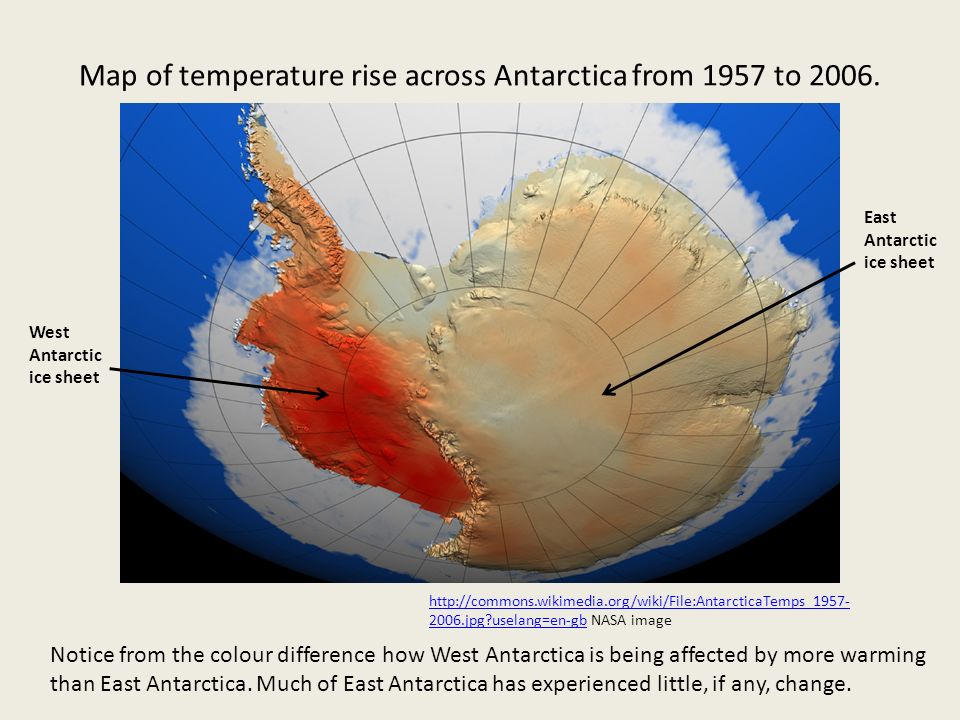 Map of temperature rise across Antarctica from 1957 to 2006.

West Antarctic ice sheet

East Antarctic ice sheet

http://commons.wikimedia.org/wiki/File:AntarcticaTemps_1957-2006.jpg?uselang=en-gb NASA image

Notice from the colour difference how West Antarctica is being affected by more warming than East Antarctica. Much of East Antarctica has experienced little, if any, change.